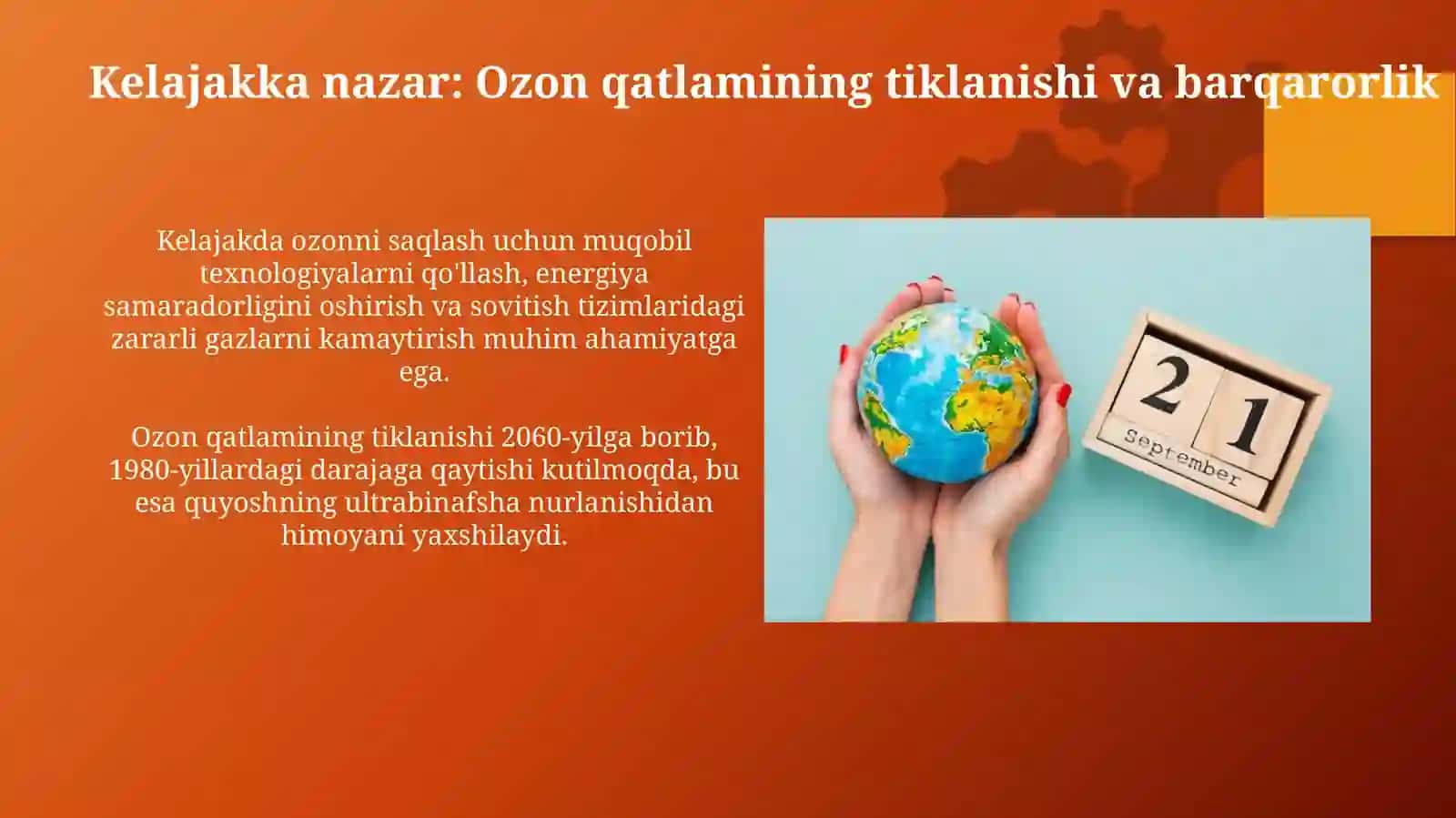 Kelajakka nazar: Ozon qatlamining tiklanishi va barqarorlik

Kelajakda ozonni saqlash uchun muqobil texnologiyalarni qo'llash, energiya samaradorligini oshirish va sovitish tizimlaridagi zararli gazlarni kamaytirish muhim ahamiyatga ega.

Ozon qatlamining tiklanishi 2060-yilga borib, 1980-yillardagi darajaga qaytishi kutilmoqda, bu esa quyoshning ultrabinafsha nurlanishidan himoyani yaxshilaydi.

21
September